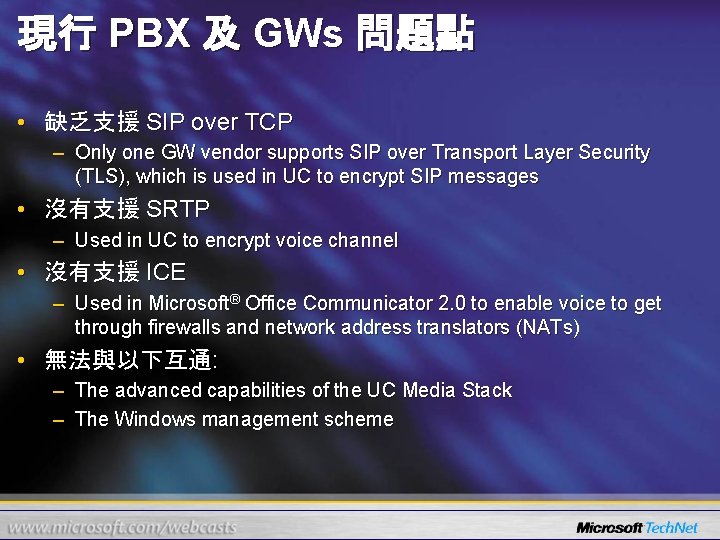 現行 PBX 及 GWs 問題點

• 缺乏支援 SIP over TCP
– Only one GW vendor supports SIP over Transport Layer Security (TLS), which is used in UC to encrypt SIP messages
• 沒有支援 SRTP
– Used in UC to encrypt voice channel
• 沒有支援 ICE
– Used in Microsoft® Office Communicator 2.0 to enable voice to get through firewalls and network address translators (NATs)
• 無法與以下互通:
– The advanced capabilities of the UC Media Stack
– The Windows management scheme

www.microsoft.com/webcasts

Microsoft TechNet